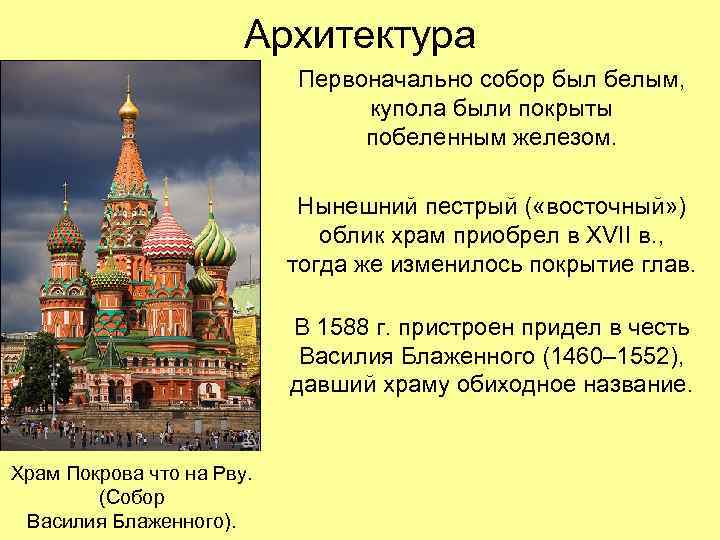 Архитектура

Первоначально собор был белым, купола были покрыты побеленным железом.

Нынешний пестрый («восточный») облик храм приобрел в XVII в., тогда же изменилось покрытие глав.

В 1588 г. пристроен придел в честь Василия Блаженного (1460–1552), давший храму обиходное название.

Храм Покрова что на Рву. (Собор Василия Блаженного).